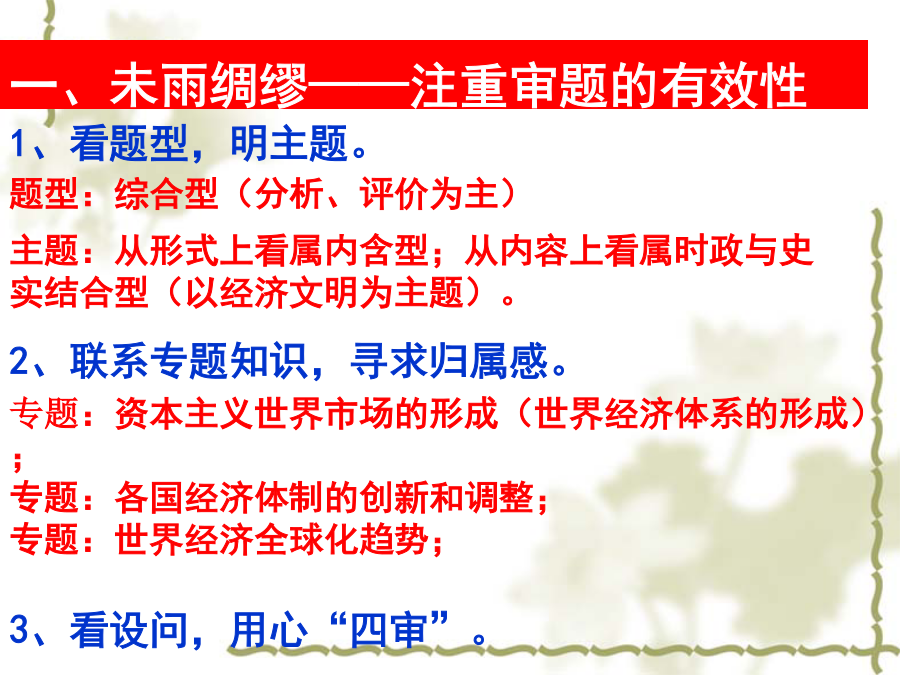 一、未雨绸缪——注重审题的有效性

1、看题型，明主题。

题型：综合型（分析、评价为主）

主题：从形式上看属内含型；从内容上看属时政与史实结合型（以经济文明为主题）。

2、联系专题知识，寻求归属感。

专题：资本主义世界市场的形成（世界经济体系的形成）；

专题：各国经济体制的创新和调整；

专题：世界经济全球化趋势；

3、看设问，用心“四审”。